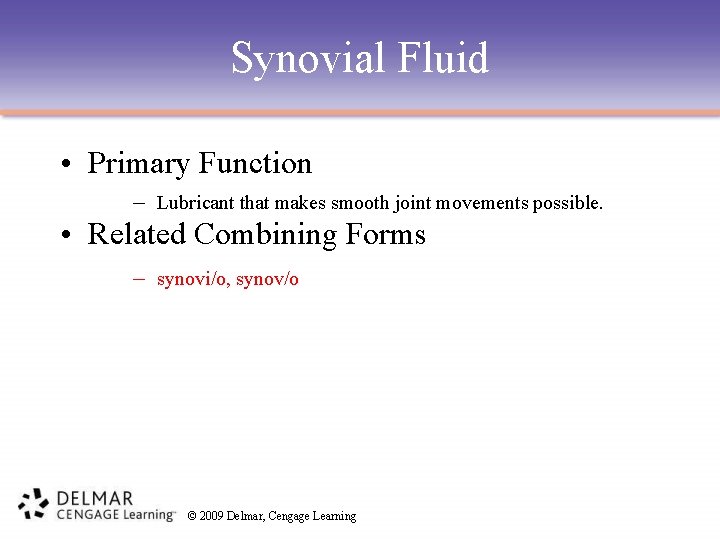 Synovial Fluid

• Primary Function

– Lubricant that makes smooth joint movements possible.

• Related Combining Forms

– synovi/o, synov/o

DELMAR
CENGAGE Learning™

© 2009 Delmar, Cengage Learning